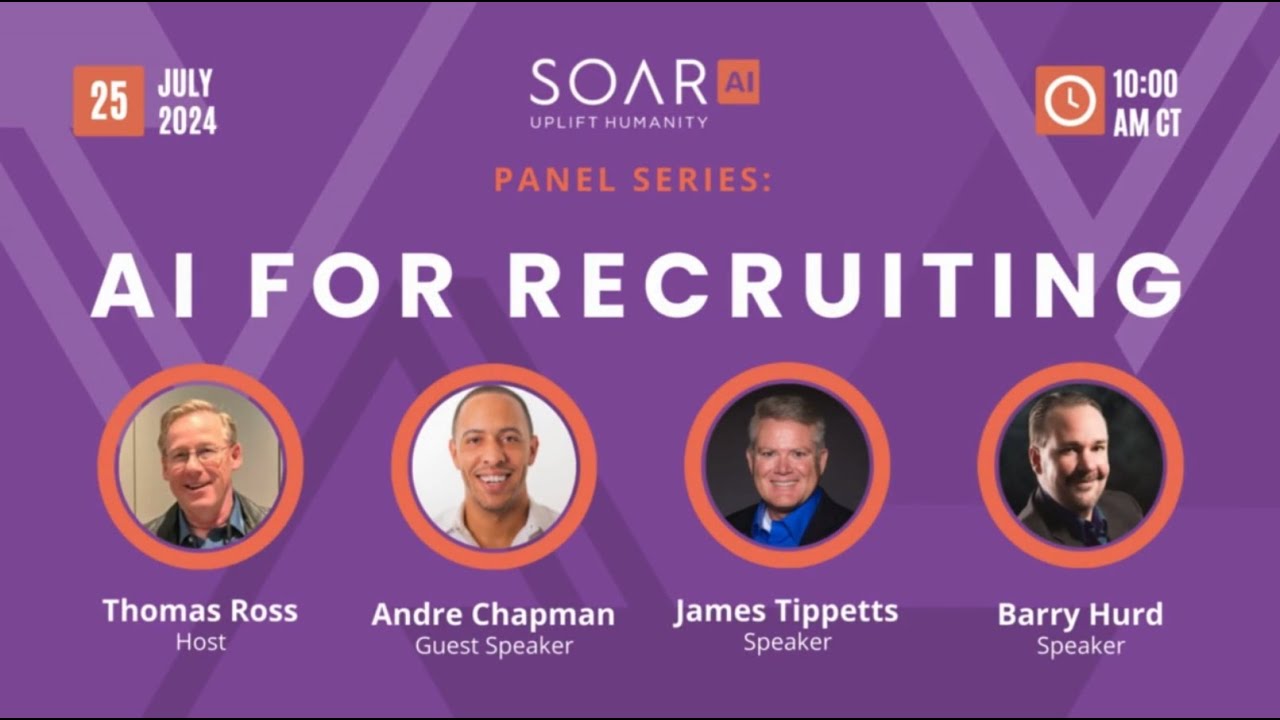 25 JULY 2024

SOAR AI
UPLIFT HUMANITY

10:00 AM CT

PANEL SERIES:

AI FOR RECRUITING

Thomas Ross
Host

Andre Chapman
Guest Speaker

James Tippetts
Speaker

Barry Hurd
Speaker